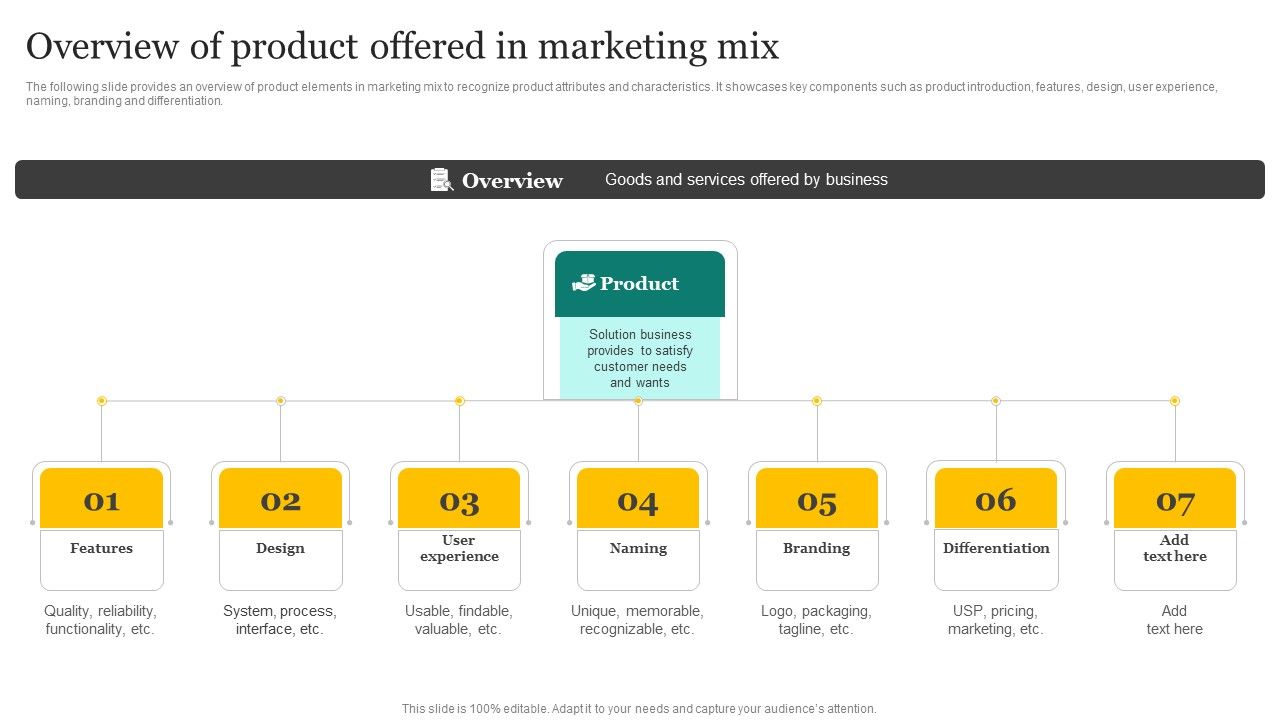 Overview of product offered in marketing mix

The following slide provides an overview of product elements in marketing mix to recognize product attributes and characteristics. It showcases key components such as product introduction, features, design, user experience, naming, branding and differentiation.

Overview Goods and services offered by business

Product

Solution business provides to satisfy customer needs and wants

01
Features
Quality, reliability, functionality, etc.

02
Design
System, process, interface, etc.

03
User experience
Usable, findable, valuable, etc.

04
Naming
Unique, memorable, recognizable, etc.

05
Branding
Logo, packaging, tagline, etc.

06
Differentiation
USP, pricing, marketing, etc.

07
Add text here
Add text here

This slide is 100% editable. Adapt it to your needs and capture your audience's attention.